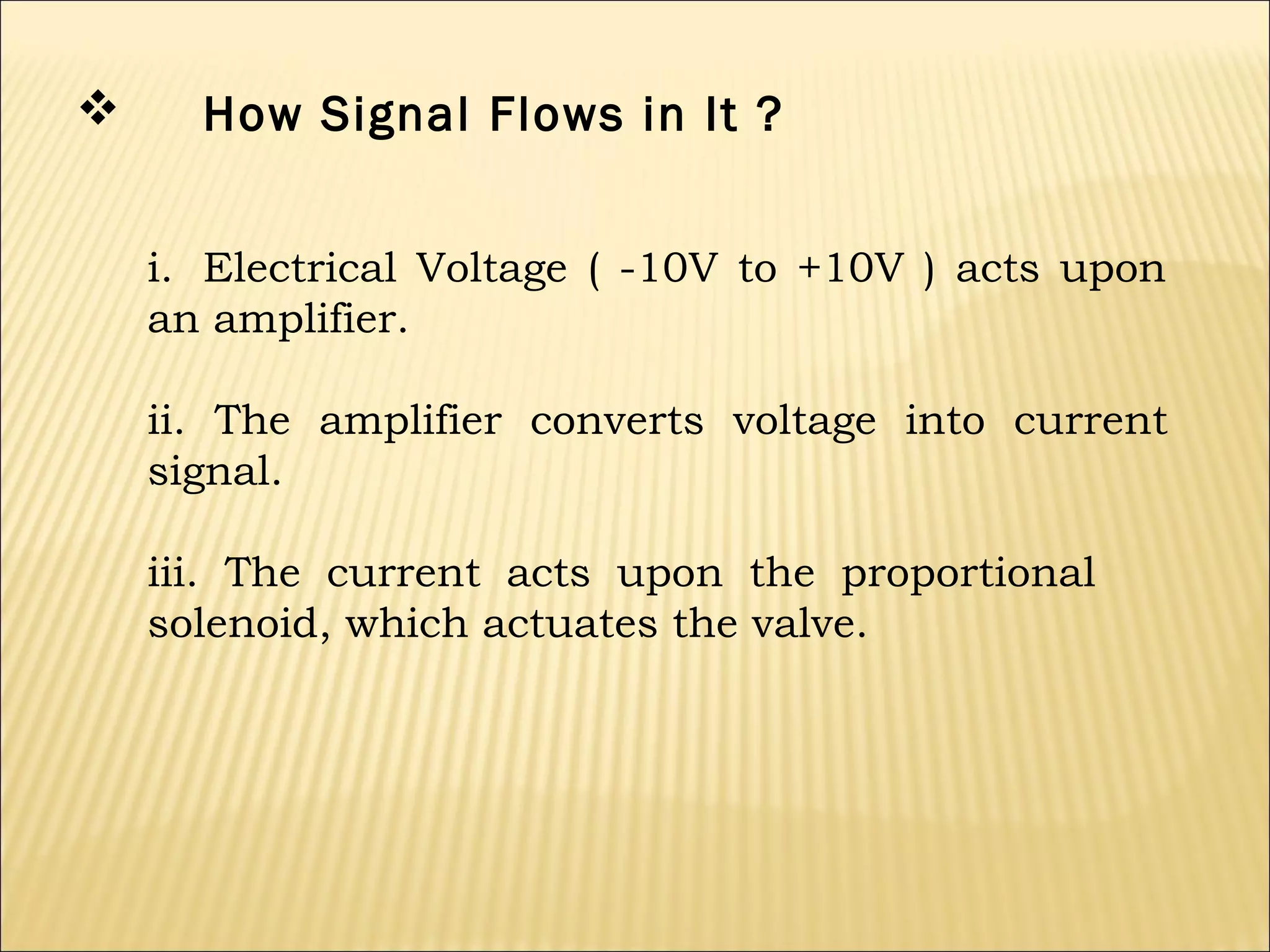 ❖ How Signal Flows in It ?

i. Electrical Voltage ( -10V to +10V ) acts upon an amplifier.

ii. The amplifier converts voltage into current signal.

iii. The current acts upon the proportional solenoid, which actuates the valve.